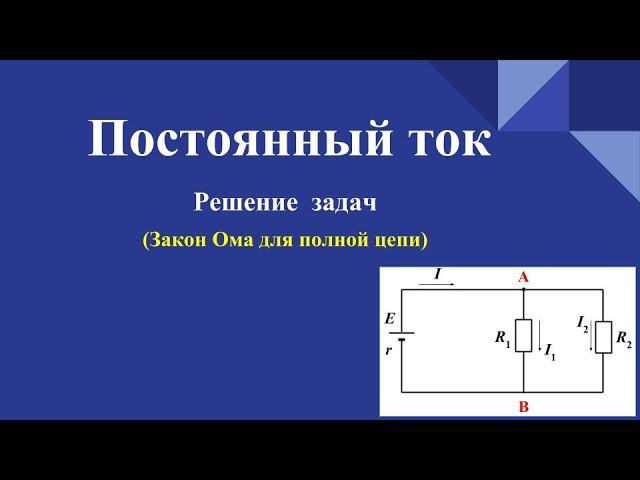 Постоянный ток

Решение задач

(Закон Ома для полной цепи)

$I$
A
$E$
$r$
$R_1$
$I_1$
$I_2$
$R_2$
B